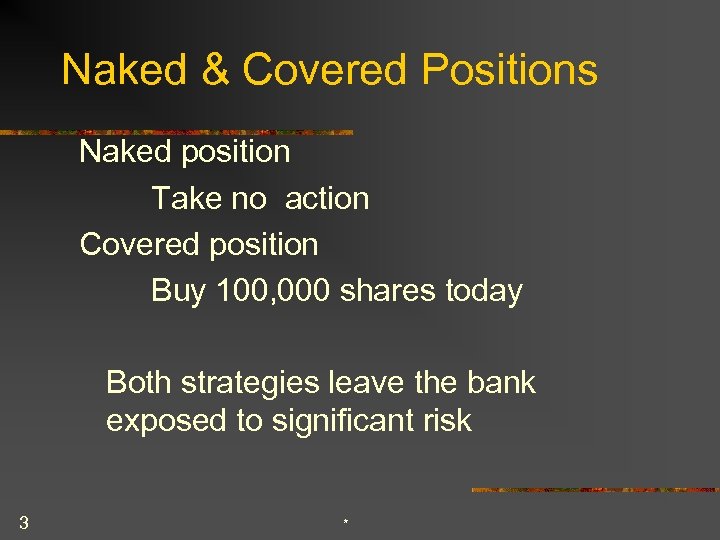 Naked & Covered Positions

Naked position

Take no action

Covered position

Buy 100,000 shares today

Both strategies leave the bank exposed to significant risk

3

*